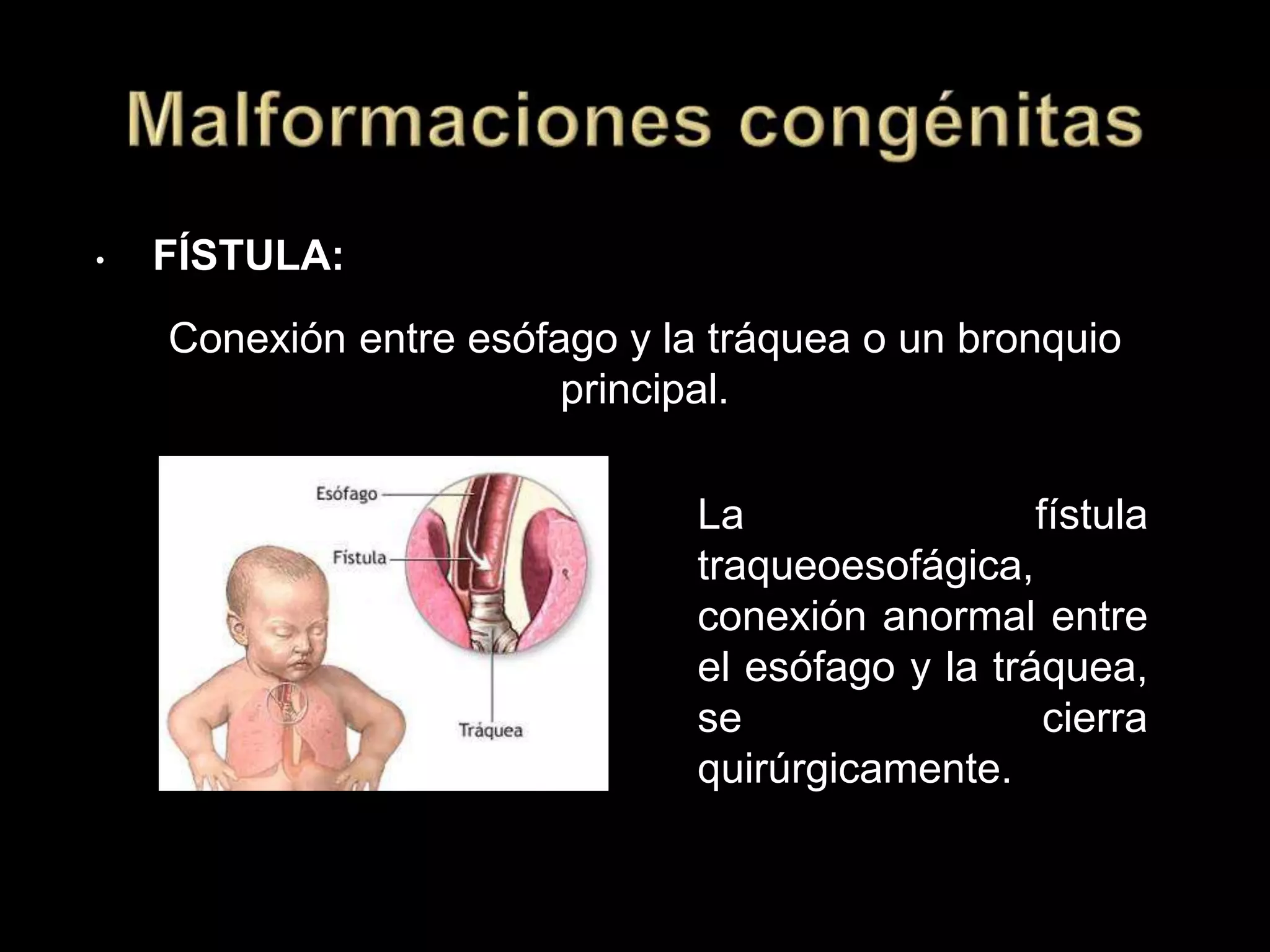 Malformaciones congénitas

• FÍSTULA:

Conexión entre esófago y la tráquea o un bronquio principal.

Esófago

Fístula

Tráquea

La fístula traqueoesofágica, conexión anormal entre el esófago y la tráquea, se cierra quirúrgicamente.